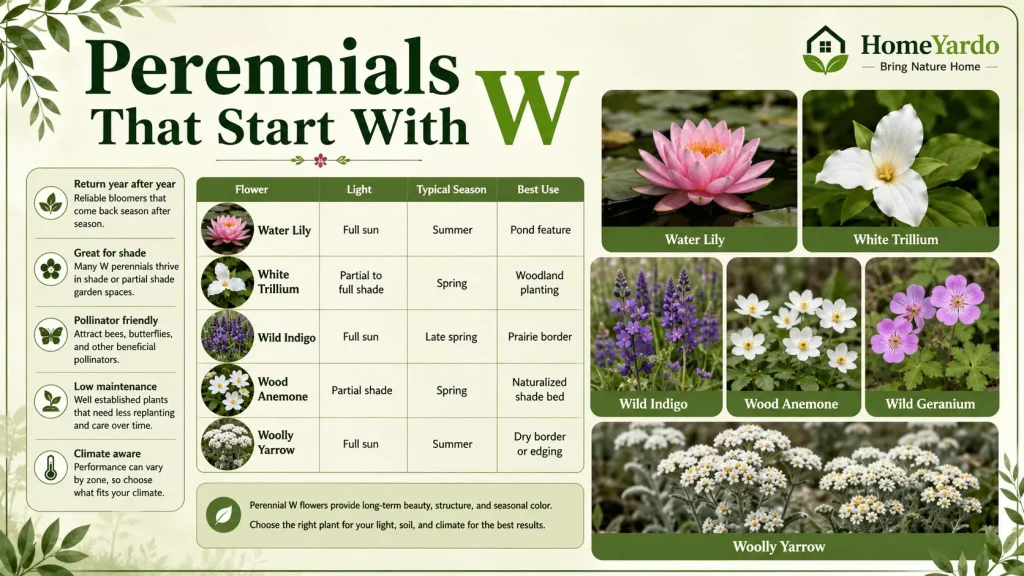 Perennials That Start With W

HomeYardo
Bring Nature Home

Return year after year
Reliable bloomers that come back season after season.

Great for shade
Many W perennials thrive in shade or partial shade garden spaces.

Pollinator friendly
Attract bees, butterflies, and other beneficial pollinators.

Low maintenance
Well established plants that need less replanting and care over time.

Climate aware
Performance can vary by zone, so choose what fits your climate.

| Flower | Light | Typical Season | Best Use |
|---|---|---|---|
| Water Lily | Full sun | Summer | Pond feature |
| White Trillium | Partial to full shade | Spring | Woodland planting |
| Wild Indigo | Full sun | Late spring | Prairie border |
| Wood Anemone | Partial shade | Spring | Naturalized shade bed |
| Woolly Yarrow | Full sun | Summer | Dry border or edging |

Perennial W flowers provide long-term beauty, structure, and seasonal color.
Choose the right plant for your light, soil, and climate for the best results.

Water Lily
White Trillium
Wild Indigo
Wood Anemone
Wild Geranium
Woolly Yarrow